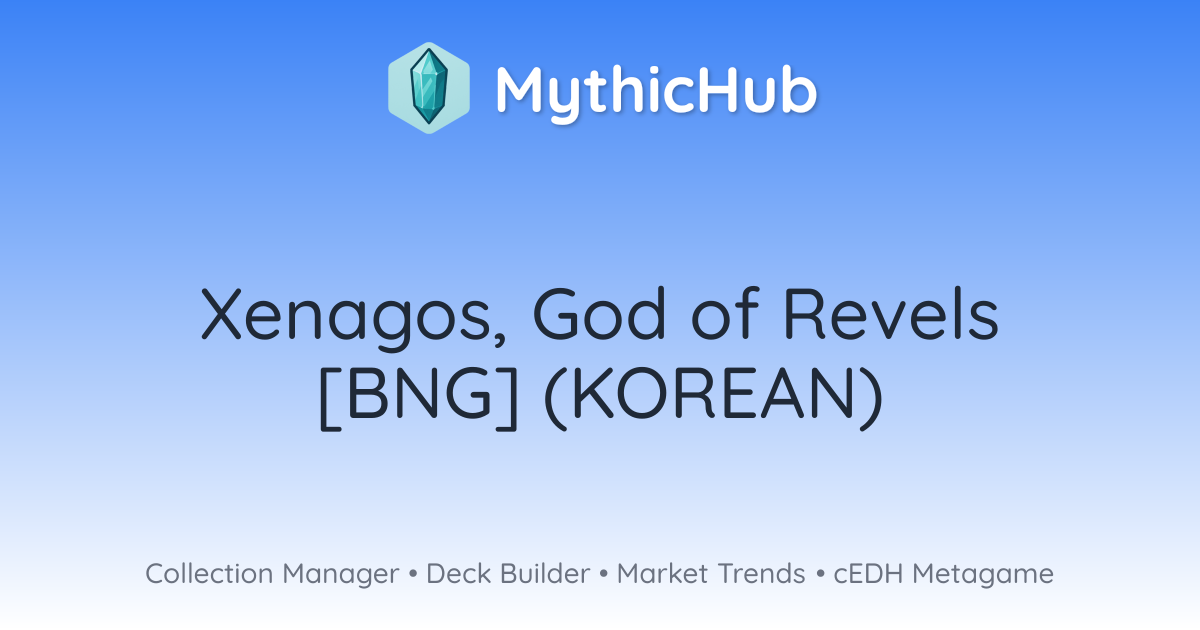 MythicHub

Xenagos, God of Revels [BNG] (KOREAN)

Collection Manager • Deck Builder • Market Trends • cEDH Metagame